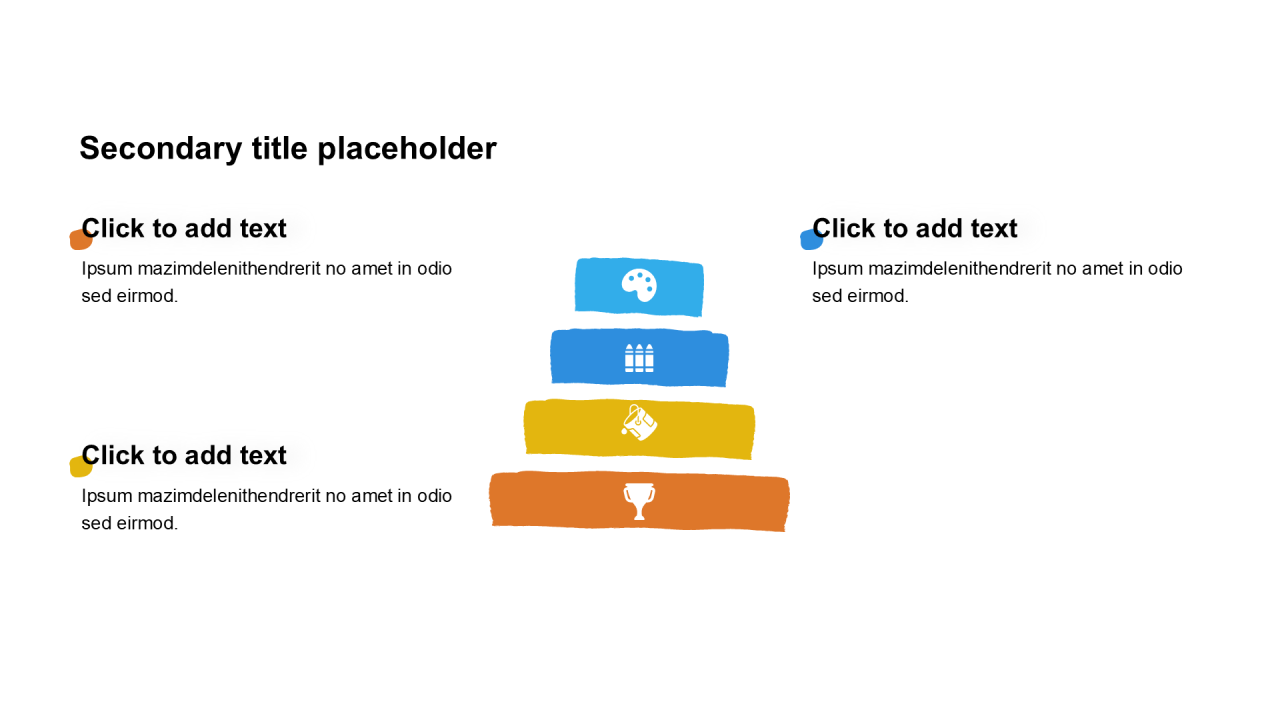 Secondary title placeholder

Click to add text

Ipsum mazimdelenithendrerit no amet in odio sed eirmod.

Click to add text

Ipsum mazimdelenithendrerit no amet in odio sed eirmod.

Click to add text

Ipsum mazimdelenithendrerit no amet in odio sed eirmod.